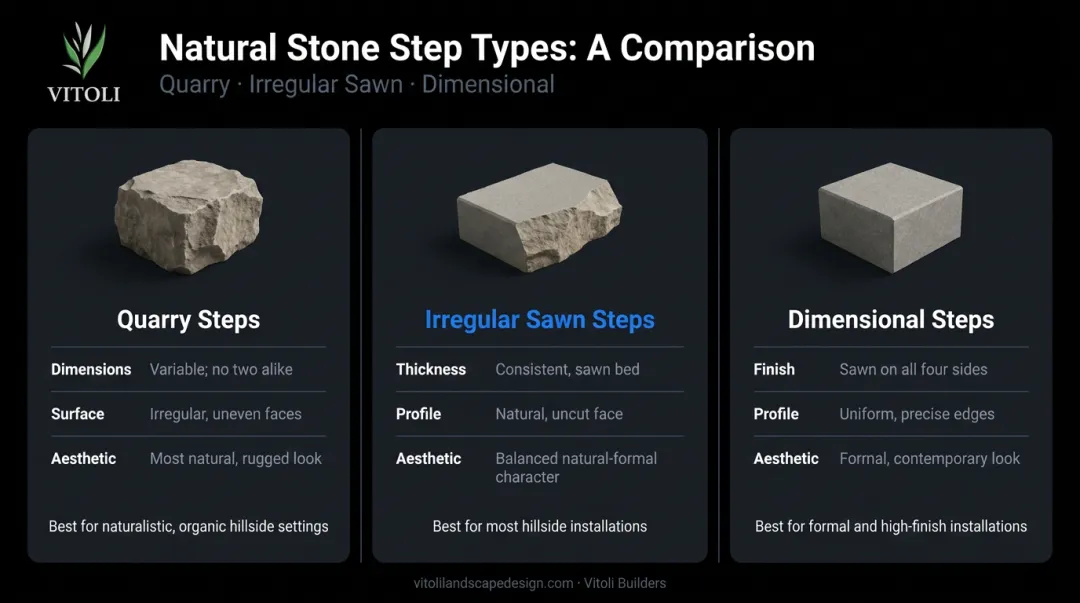 VITOLI

Natural Stone Step Types: A Comparison

Quarry · Irregular Sawn · Dimensional

Quarry Steps

| Dimensions | Variable; no two alike |
|---|---|
| Surface | Irregular, uneven faces |
| Aesthetic | Most natural, rugged look |

Best for naturalistic, organic hillside settings

Irregular Sawn Steps

| Thickness | Consistent, sawn bed |
|---|---|
| Profile | Natural, uncut face |
| Aesthetic | Balanced natural-formal character |

Best for most hillside installations

Dimensional Steps

| Finish | Sawn on all four sides |
|---|---|
| Profile | Uniform, precise edges |
| Aesthetic | Formal, contemporary look |

Best for formal and high-finish installations

vitolilandscapedesign.com · Vitoli Builders